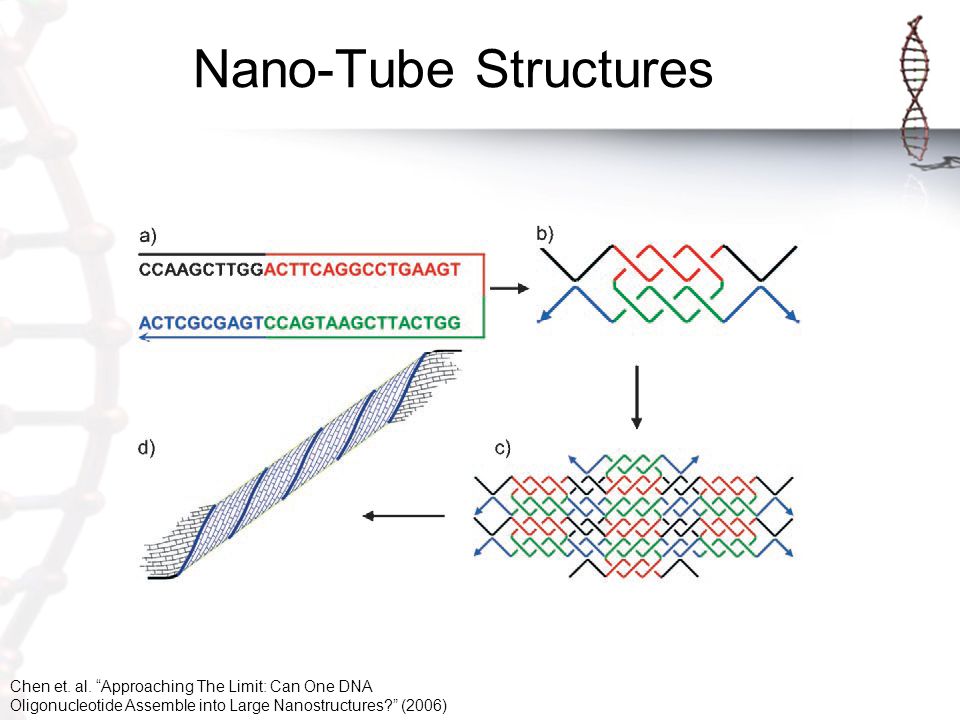 Nano-Tube Structures

a)

CCAAGCTTGGACTTCAGGCCTGAAGT

ACTCGCGAGTCCAGTAAGCTTACTGG

b)

c)

d)

Chen et. al. “Approaching The Limit: Can One DNA Oligonucleotide Assemble into Large Nanostructures?” (2006)